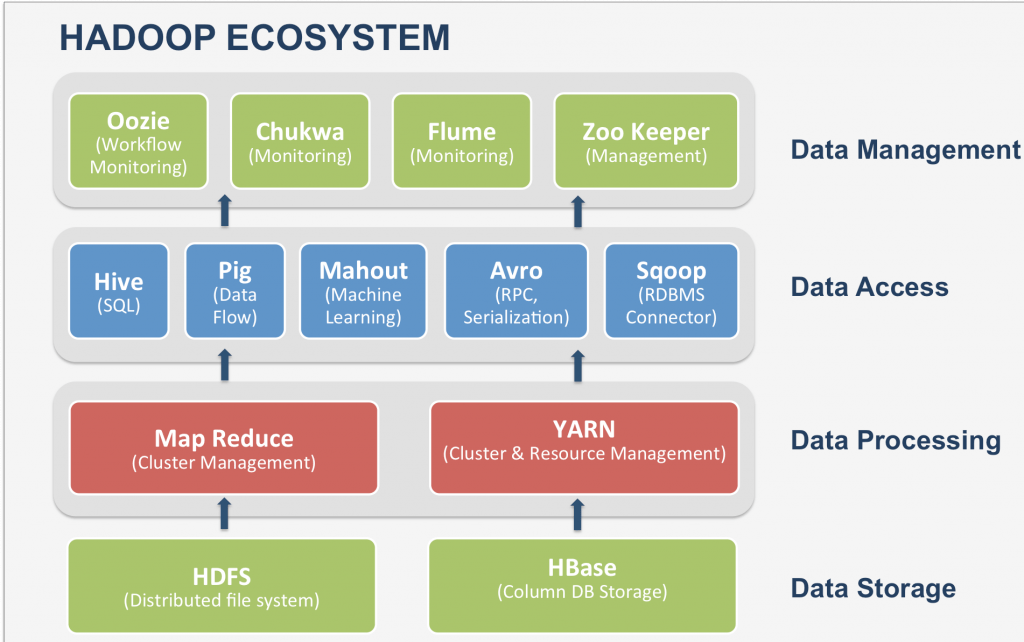 HADOOP ECOSYSTEM

Oozie
(Workflow Monitoring)

Chukwa
(Monitoring)

Flume
(Monitoring)

Zoo Keeper
(Management)

Data Management

Hive
(SQL)

Pig
(Data Flow)

Mahout
(Machine Learning)

Avro
(RPC, Serialization)

Sqoop
(RDBMS Connector)

Data Access

Map Reduce
(Cluster Management)

YARN
(Cluster & Resource Management)

Data Processing

HDFS
(Distributed file system)

HBase
(Column DB Storage)

Data Storage